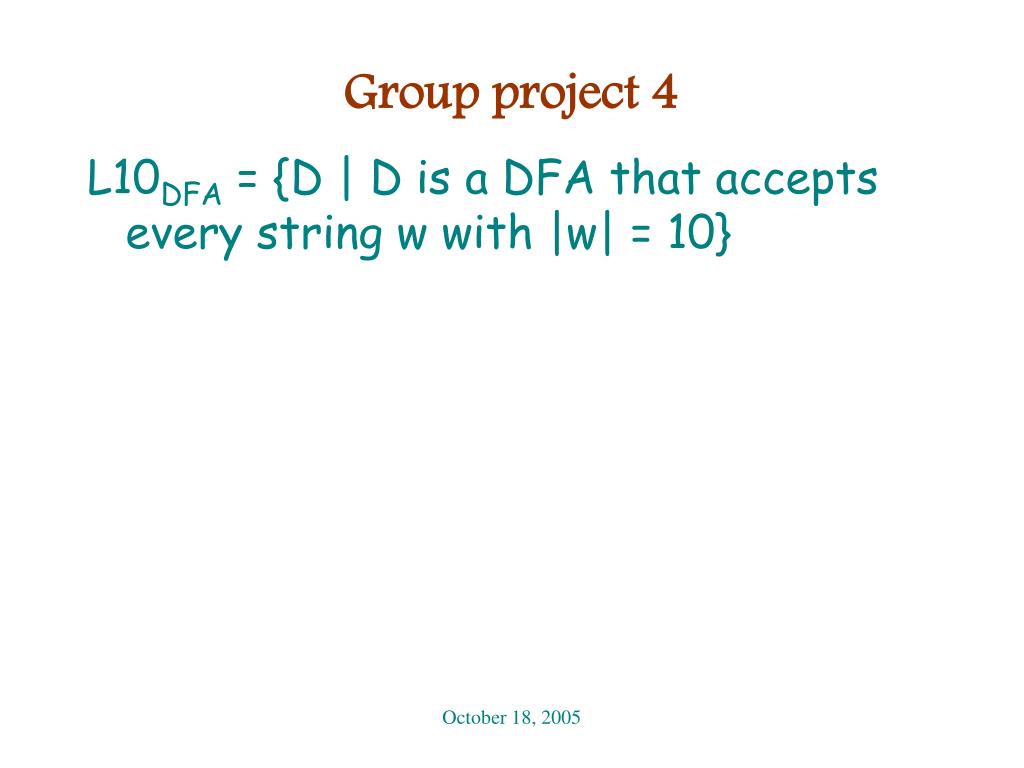 Group project 4

$L10_{DFA}$ = {D | D is a DFA that accepts every string w with |w| = 10}

October 18, 2005